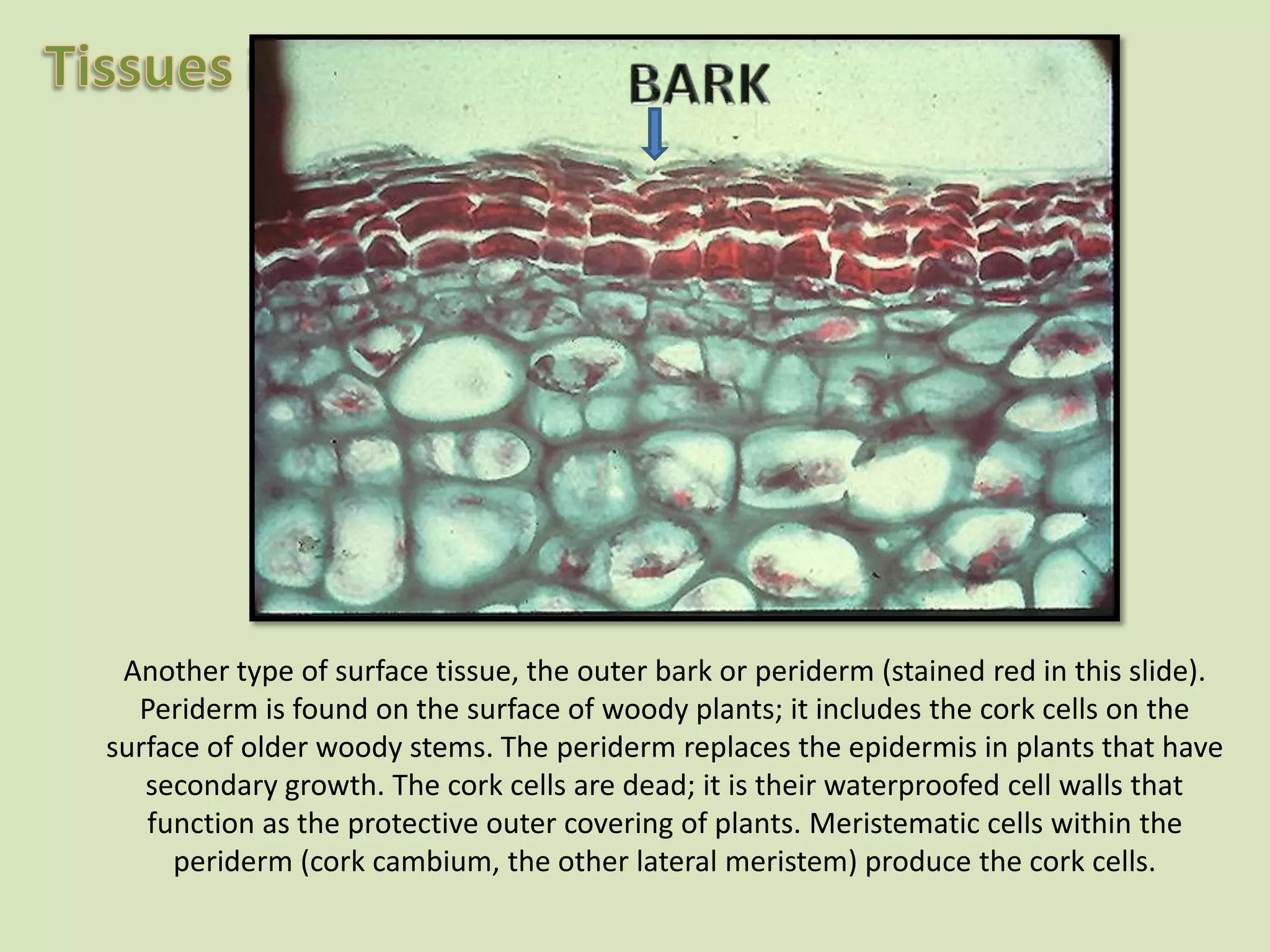 Tissues

BARK

Another type of surface tissue, the outer bark or periderm (stained red in this slide). Periderm is found on the surface of woody plants; it includes the cork cells on the surface of older woody stems. The periderm replaces the epidermis in plants that have secondary growth. The cork cells are dead; it is their waterproofed cell walls that function as the protective outer covering of plants. Meristematic cells within the periderm (cork cambium, the other lateral meristem) produce the cork cells.